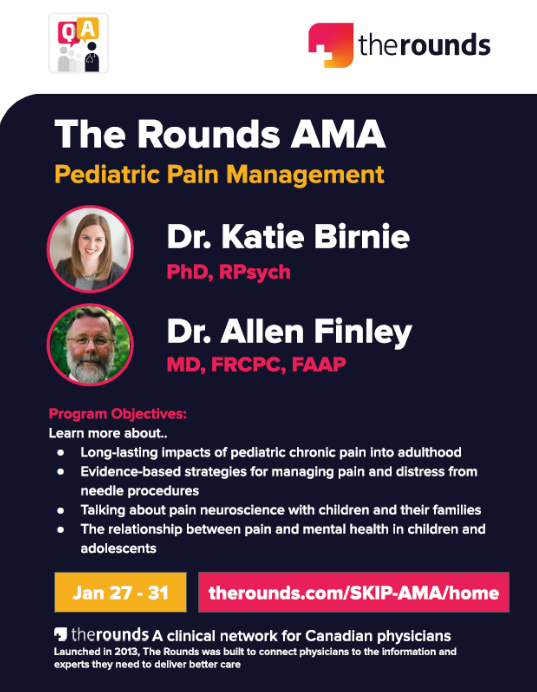 QA

therounds

The Rounds AMA
Pediatric Pain Management

Dr. Katie Birnie
PhD, RPsych

Dr. Allen Finley
MD, FRCPC, FAAP

Program Objectives:
Learn more about..
- Long-lasting impacts of pediatric chronic pain into adulthood
- Evidence-based strategies for managing pain and distress from needle procedures
- Talking about pain neuroscience with children and their families
- The relationship between pain and mental health in children and adolescents

Jan 27 - 31
therounds.com/SKIP-AMA/home

therounds A clinical network for Canadian physicians
Launched in 2013, The Rounds was built to connect physicians to the information and experts they need to deliver better care